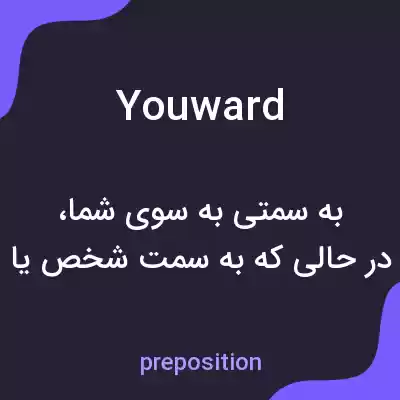 Youward

به سمتی به سوی شما،
در حالی که به سمت شخص یا

preposition